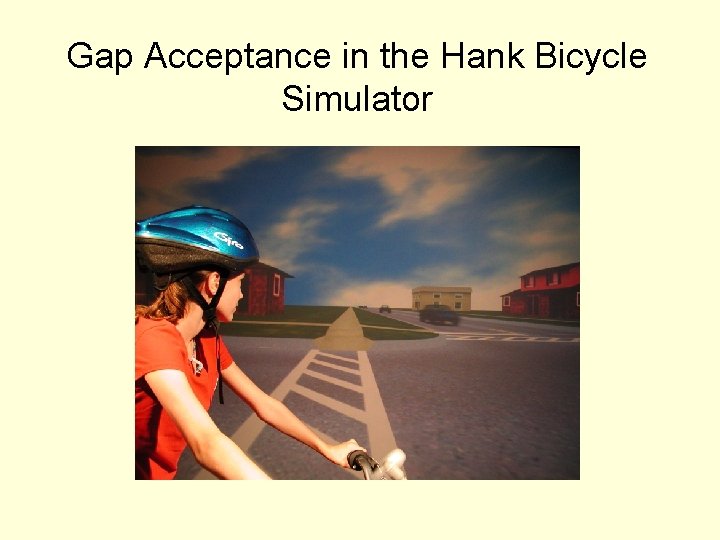 Gap Acceptance in the Hank Bicycle Simulator

Giro